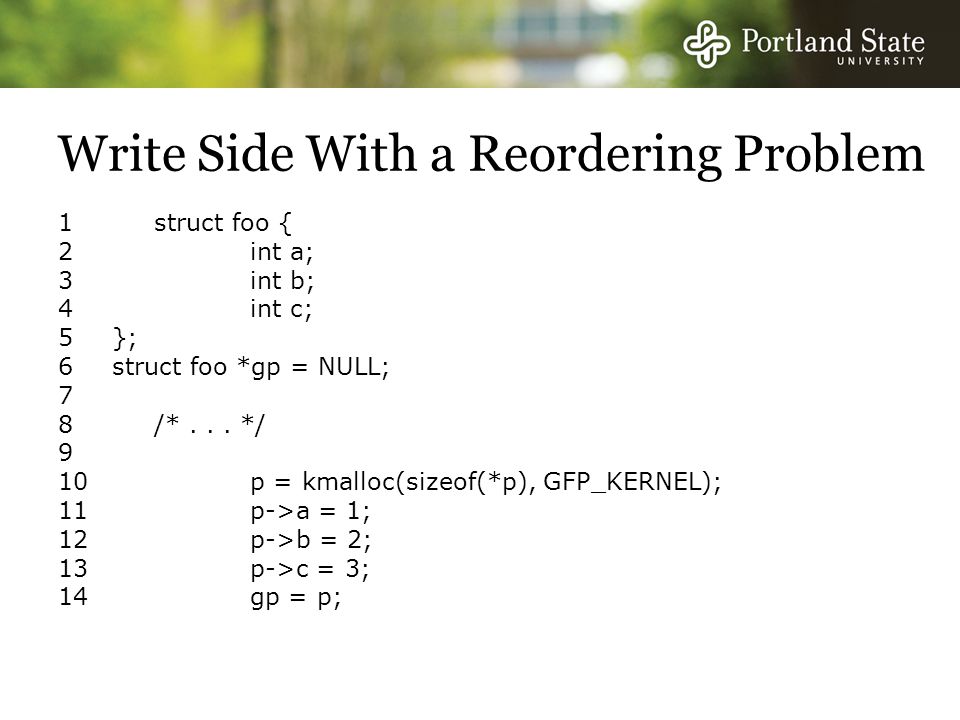 Portland State UNIVERSITY

Write Side With a Reordering Problem

1 struct foo {
2 int a;
3 int b;
4 int c;
5 };
6 struct foo *gp = NULL;
7
8 /* . . . */
9
10 p = kmalloc(sizeof(*p), GFP_KERNEL);
11 p->a = 1;
12 p->b = 2;
13 p->c = 3;
14 gp = p;